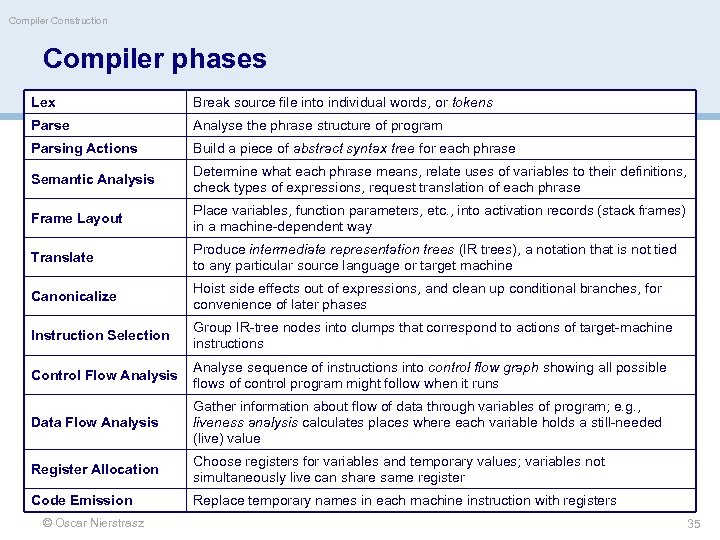 Compiler Construction

Compiler phases

| Lex | Break source file into individual words, or tokens |
|---|---|
| Parse | Analyse the phrase structure of program |
| Parsing Actions | Build a piece of abstract syntax tree for each phrase |
| Semantic Analysis | Determine what each phrase means, relate uses of variables to their definitions, check types of expressions, request translation of each phrase |
| Frame Layout | Place variables, function parameters, etc., into activation records (stack frames) in a machine-dependent way |
| Translate | Produce intermediate representation trees (IR trees), a notation that is not tied to any particular source language or target machine |
| Canonicalize | Hoist side effects out of expressions, and clean up conditional branches, for convenience of later phases |
| Instruction Selection | Group IR-tree nodes into clumps that correspond to actions of target-machine instructions |
| Control Flow Analysis | Analyse sequence of instructions into control flow graph showing all possible flows of control program might follow when it runs |
| Data Flow Analysis | Gather information about flow of data through variables of program; e.g., liveness analysis calculates places where each variable holds a still-needed (live) value |
| Register Allocation | Choose registers for variables and temporary values; variables not simultaneously live can share same register |
| Code Emission | Replace temporary names in each machine instruction with registers |

© Oscar Nierstrasz

35